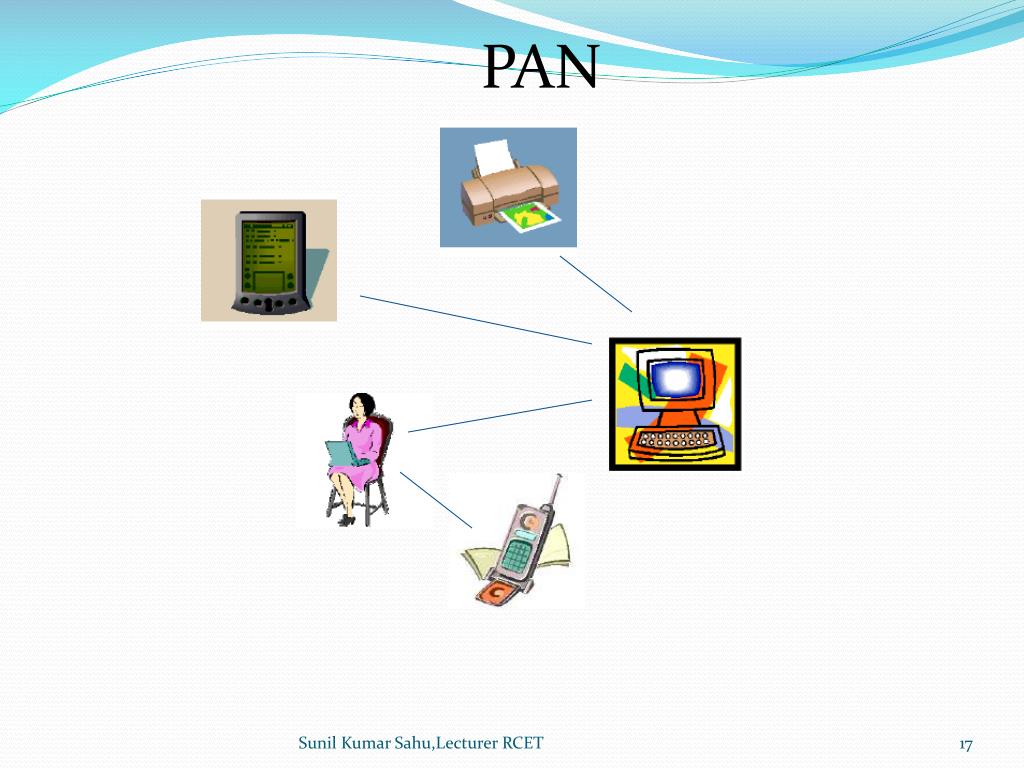 PAN

Sunil Kumar Sahu,Lecturer RCET

17